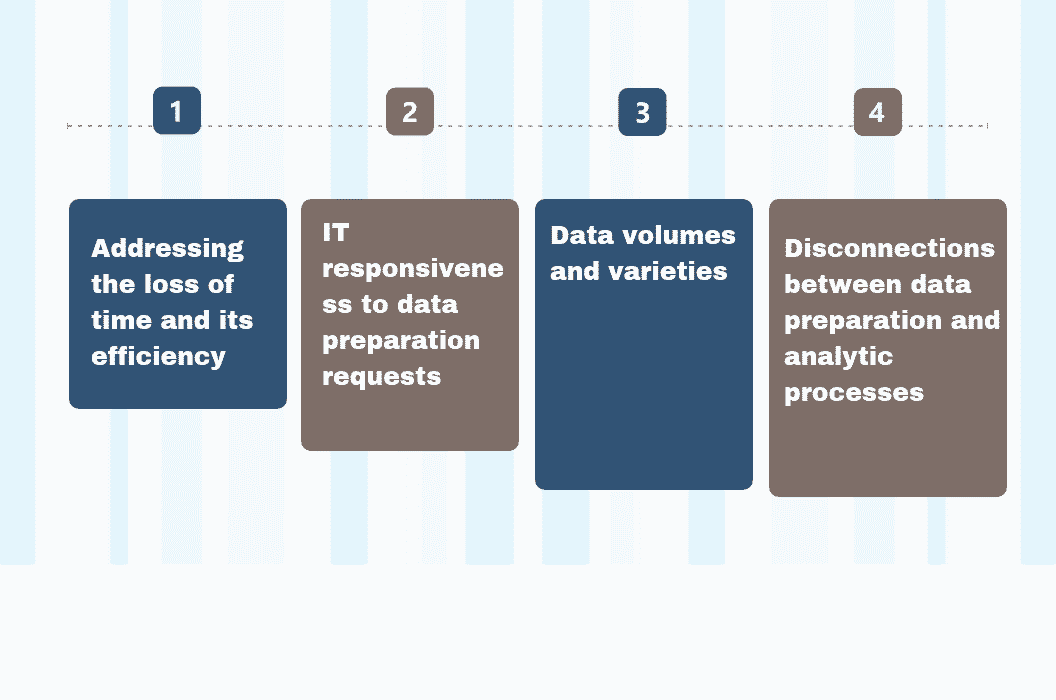 1

2

3

4

Addressing the loss of time and its efficiency

IT responsiveness to data preparation requests

Data volumes and varieties

Disconnections between data preparation and analytic processes